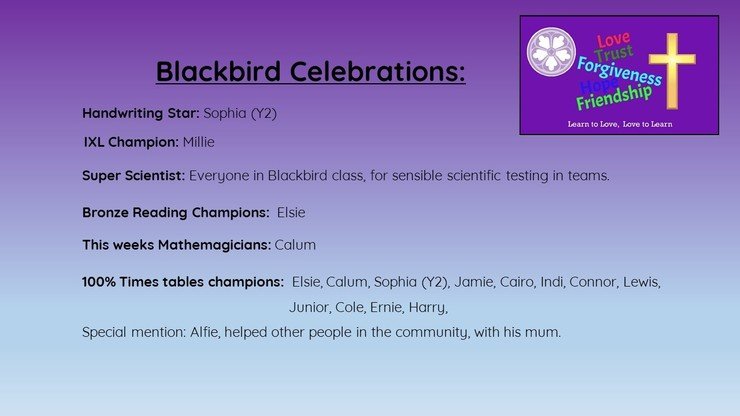 Blackbird Celebrations:

Love
Trust
Forgiveness
Hope
Friendship
Learn to Love, Love to Learn

Handwriting Star: Sophia (Y2)

IXL Champion: Millie

Super Scientist: Everyone in Blackbird class, for sensible scientific testing in teams.

Bronze Reading Champions: Elsie

This weeks Mathemagicians: Calum

100% Times tables champions: Elsie, Calum, Sophia (Y2), Jamie, Cairo, Indi, Connor, Lewis, Junior, Cole, Ernie, Harry,

Special mention: Alfie, helped other people in the community, with his mum.